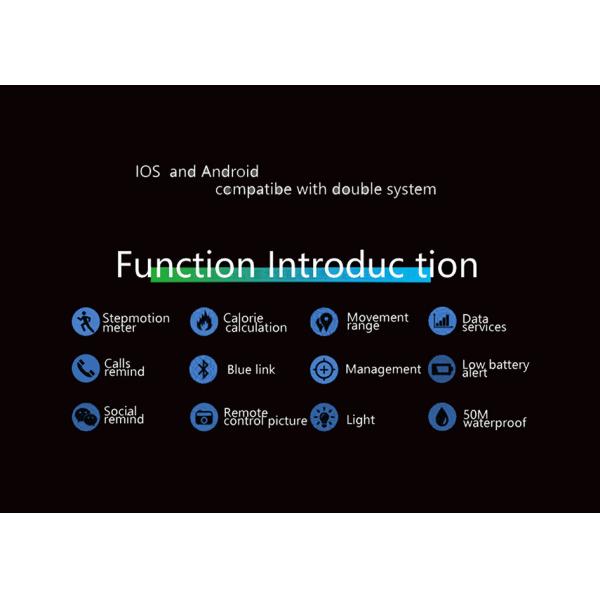 IOS and Android
compatibe with double system

Function Introduc tion

Stepmotion meter

Calorie calculation

Movement range

Data services

Calls remind

Blue link

Management

Low battery alert

Social remind

Remote control picture

Light

50M waterproof